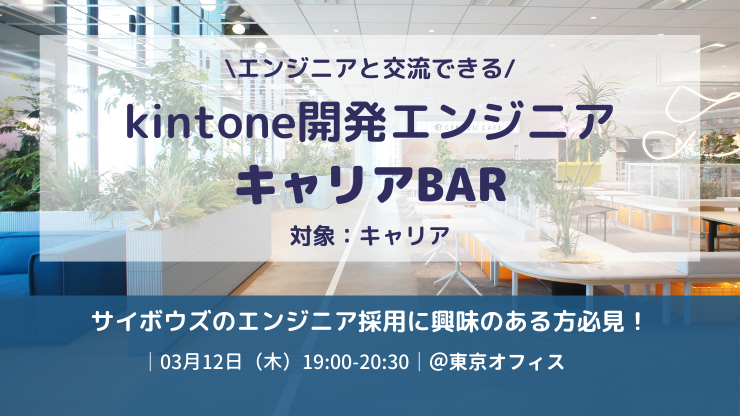 \エンジニアと交流できる/

kintone開発エンジニア キャリアBAR

対象：キャリア

サイボウズのエンジニア採用に興味のある方必見！

｜03月12日（木）19:00-20:30｜@東京オフィス